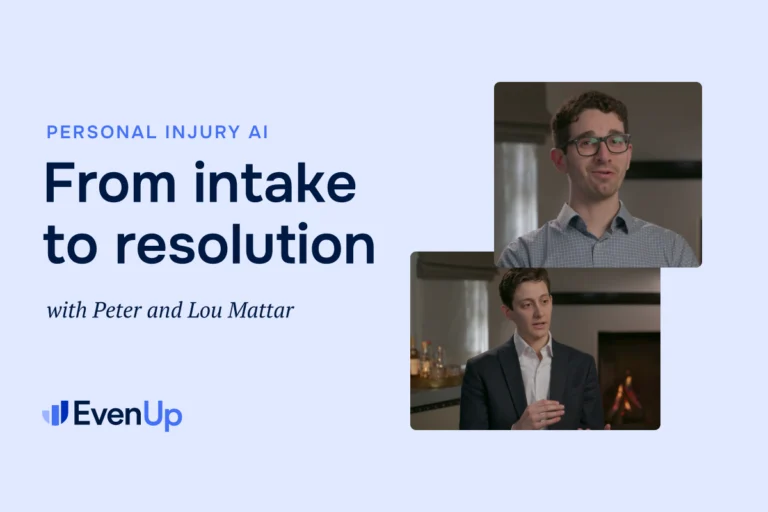 PERSONAL INJURY AI

From intake to resolution

with Peter and Lou Mattar

EvenUp